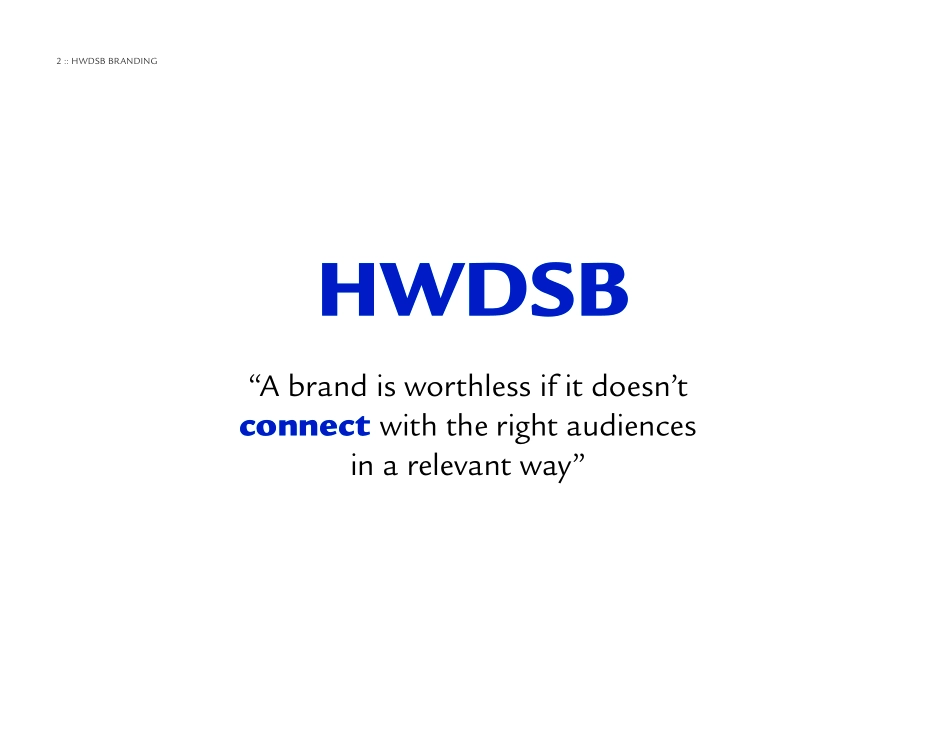 2 :: HWDSB BRANDING

HWDSB

“A brand is worthless if it doesn’t connect with the right audiences in a relevant way”